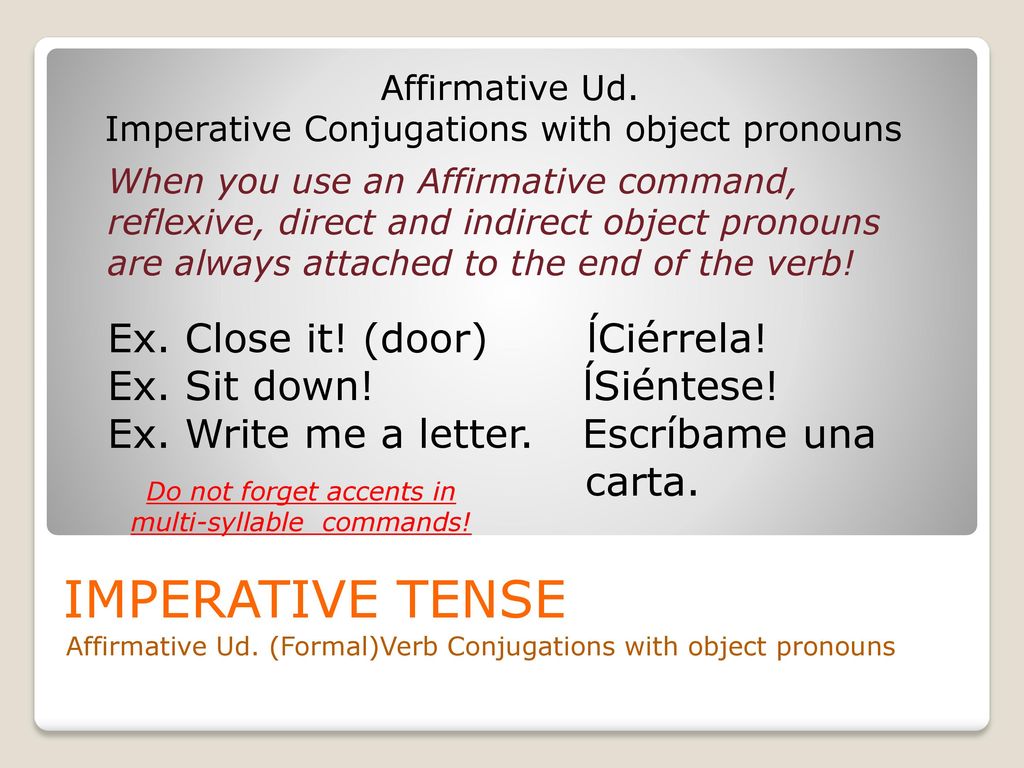 Affirmative Ud.
Imperative Conjugations with object pronouns

When you use an Affirmative command, reflexive, direct and indirect object pronouns are always attached to the end of the verb!

Ex. Close it! (door) ÍCiérrela!
Ex. Sit down! ÍSiéntese!
Ex. Write me a letter. Escríbame una carta.

Do not forget accents in multi-syllable commands!

IMPERATIVE TENSE
Affirmative Ud. (Formal)Verb Conjugations with object pronouns